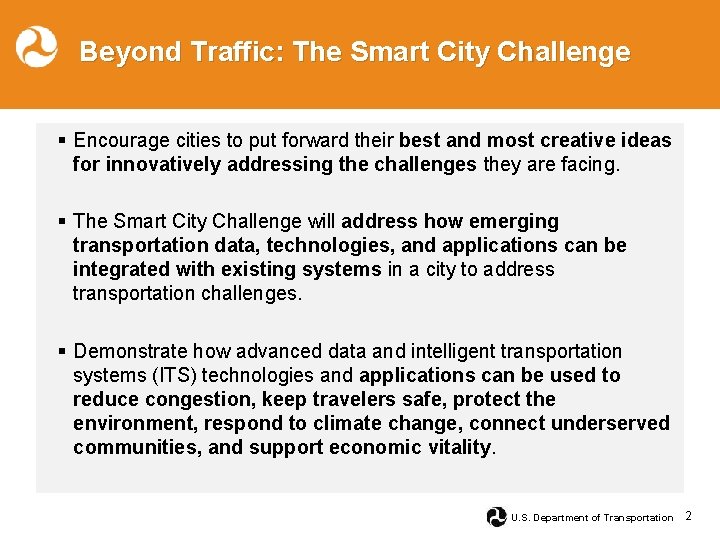 Beyond Traffic: The Smart City Challenge

▪ Encourage cities to put forward their best and most creative ideas for innovatively addressing the challenges they are facing.

▪ The Smart City Challenge will address how emerging transportation data, technologies, and applications can be integrated with existing systems in a city to address transportation challenges.

▪ Demonstrate how advanced data and intelligent transportation systems (ITS) technologies and applications can be used to reduce congestion, keep travelers safe, protect the environment, respond to climate change, connect underserved communities, and support economic vitality.

U.S. Department of Transportation 2